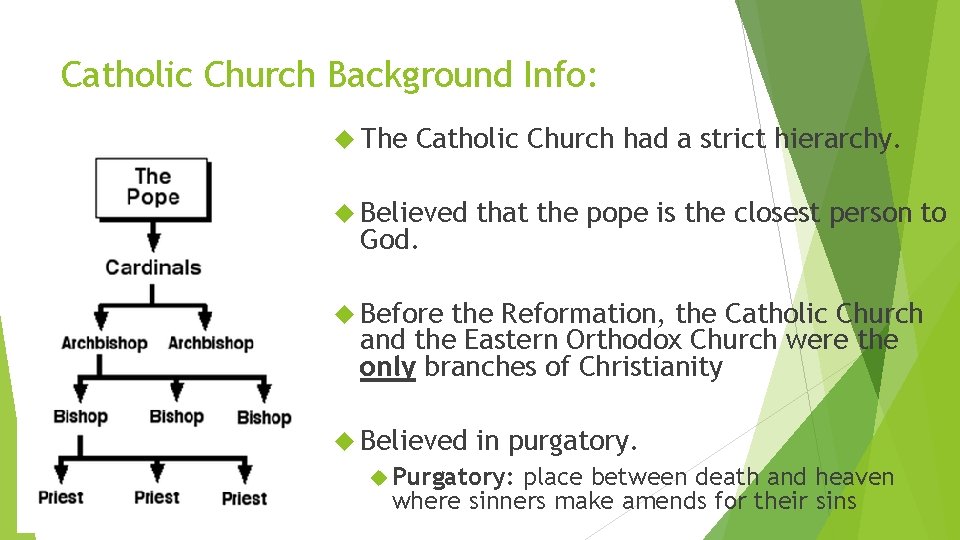 Catholic Church Background Info:

The Pope

Cardinals

Archbishop Archbishop

Bishop Bishop Bishop

Priest Priest Priest

The Catholic Church had a strict hierarchy.

Believed that the pope is the closest person to God.

Before the Reformation, the Catholic Church and the Eastern Orthodox Church were the only branches of Christianity

Believed in purgatory.

Purgatory: place between death and heaven where sinners make amends for their sins